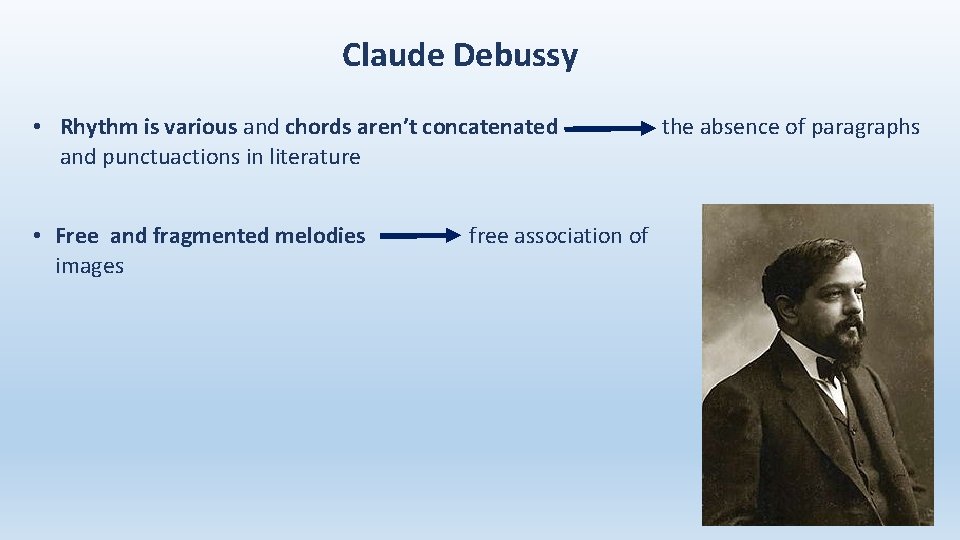 Claude Debussy

• Rhythm is various and chords aren't concatenated → the absence of paragraphs and punctuactions in literature

• Free and fragmented melodies → free association of images